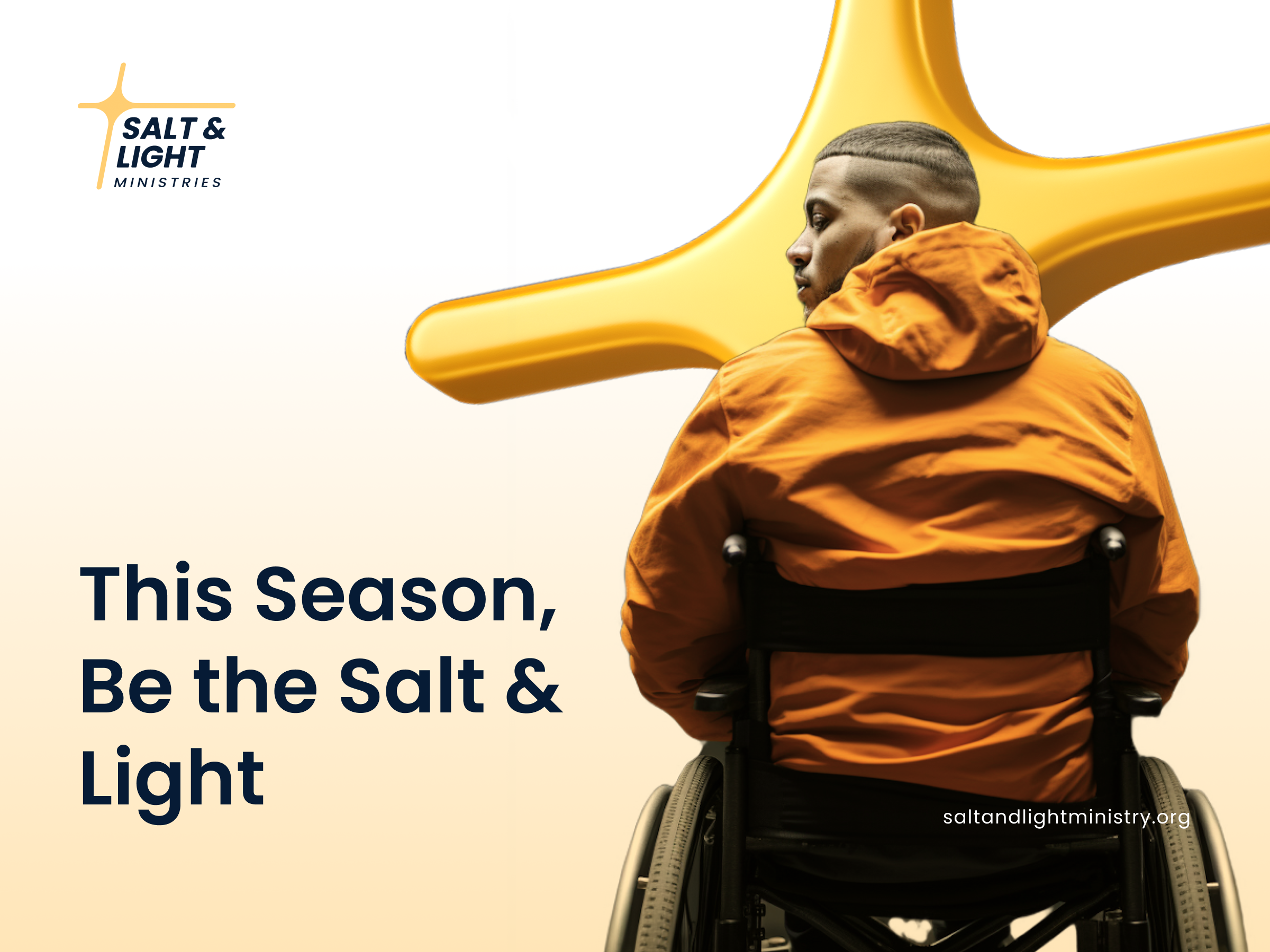 SALT &
LIGHT
MINISTRIES

This Season,
Be the Salt &
Light

saltandlightministry.org